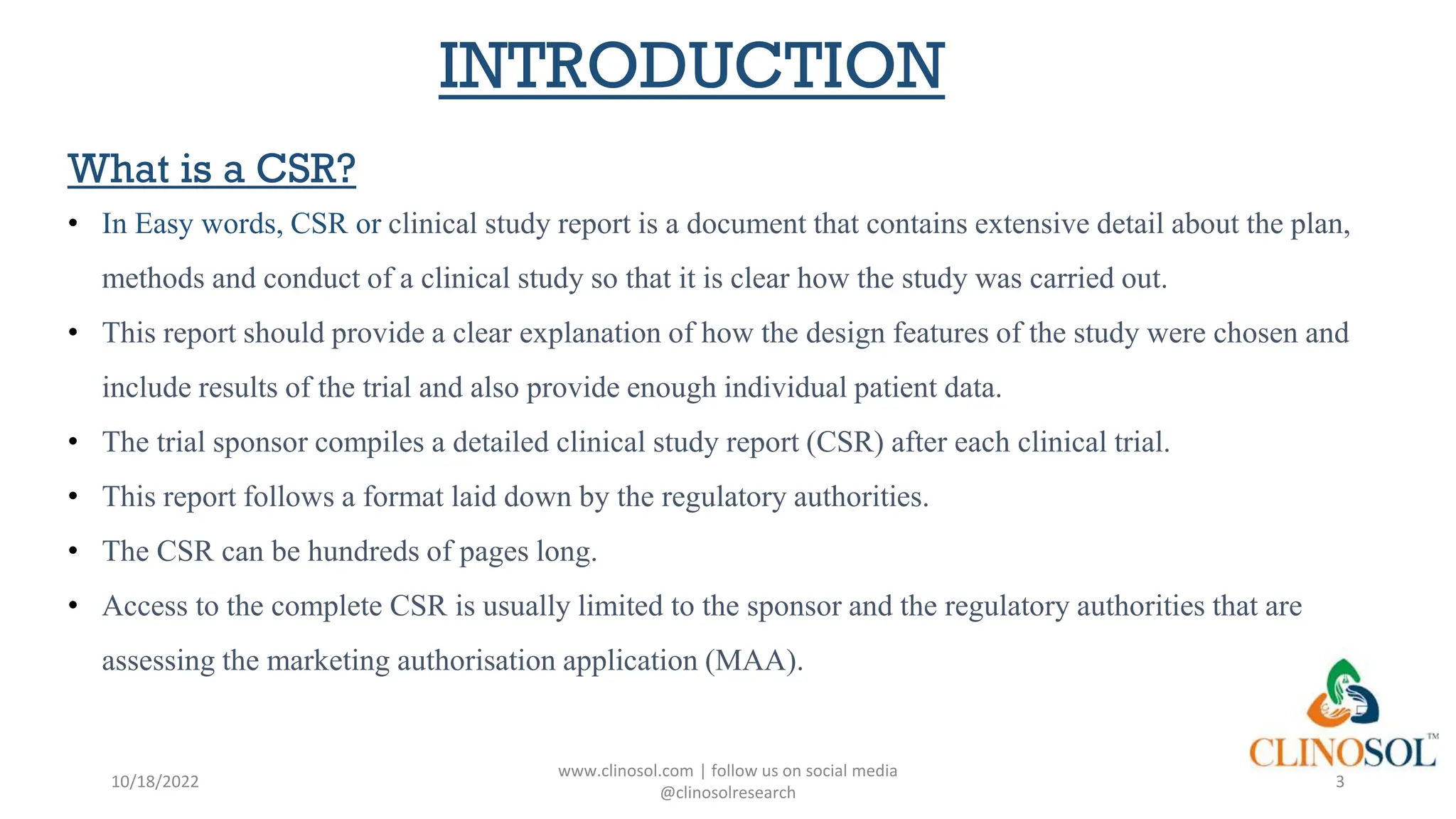 INTRODUCTION

What is a CSR?

• In Easy words, CSR or clinical study report is a document that contains extensive detail about the plan, methods and conduct of a clinical study so that it is clear how the study was carried out.
• This report should provide a clear explanation of how the design features of the study were chosen and include results of the trial and also provide enough individual patient data.
• The trial sponsor compiles a detailed clinical study report (CSR) after each clinical trial.
• This report follows a format laid down by the regulatory authorities.
• The CSR can be hundreds of pages long.
• Access to the complete CSR is usually limited to the sponsor and the regulatory authorities that are assessing the marketing authorisation application (MAA).

CLINOSOL™

10/18/2022

www.clinosol.com | follow us on social media @clinosolresearch

3